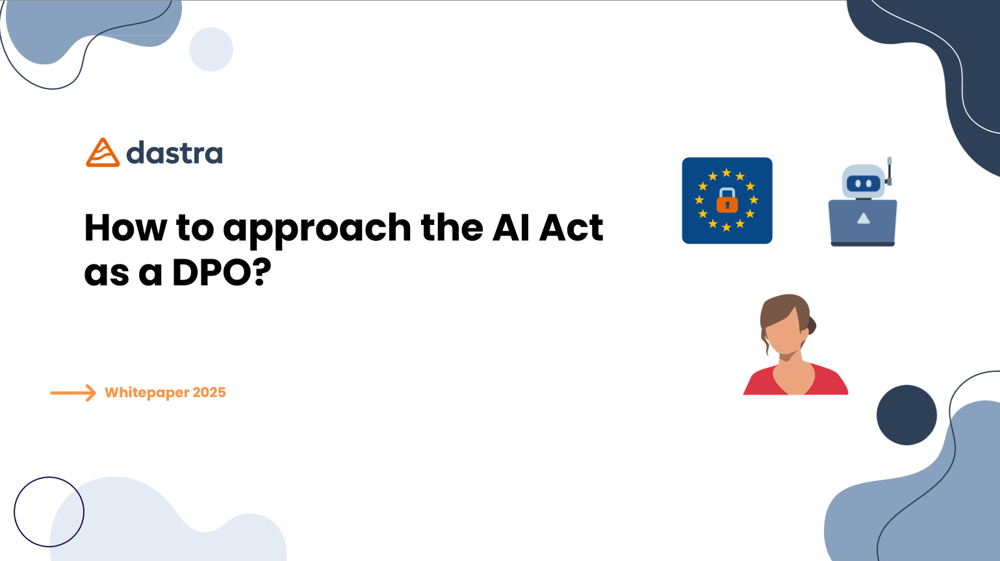 dastra

How to approach the AI Act as a DPO?

Whitepaper 2025